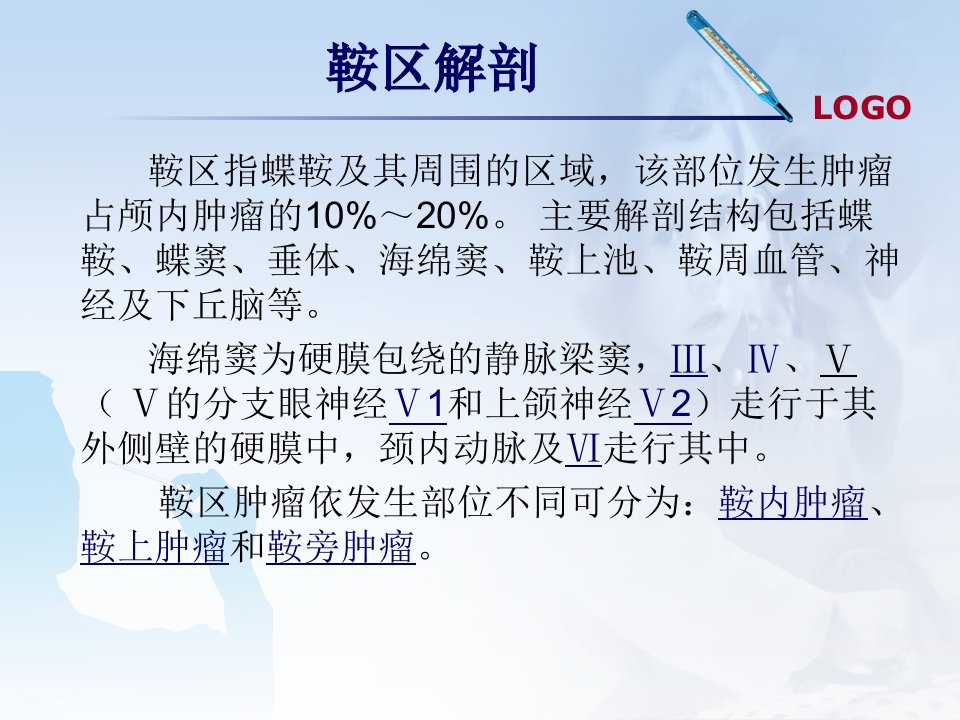 鞍区解剖

LOGO

鞍区指蝶鞍及其周围的区域，该部位发生肿瘤占颅内肿瘤的10%～20%。 主要解剖结构包括蝶鞍、蝶窦、垂体、海绵窦、鞍上池、鞍周血管、神经及下丘脑等。

海绵窦为硬膜包绕的静脉梁窦，Ⅲ、Ⅳ、Ⅴ（Ⅴ的分支眼神经Ⅴ1和上颌神经Ⅴ2）走行于其外侧壁的硬膜中，颈内动脉及Ⅵ走行其中。

鞍区肿瘤依发生部位不同可分为：鞍内肿瘤、鞍上肿瘤和鞍旁肿瘤。